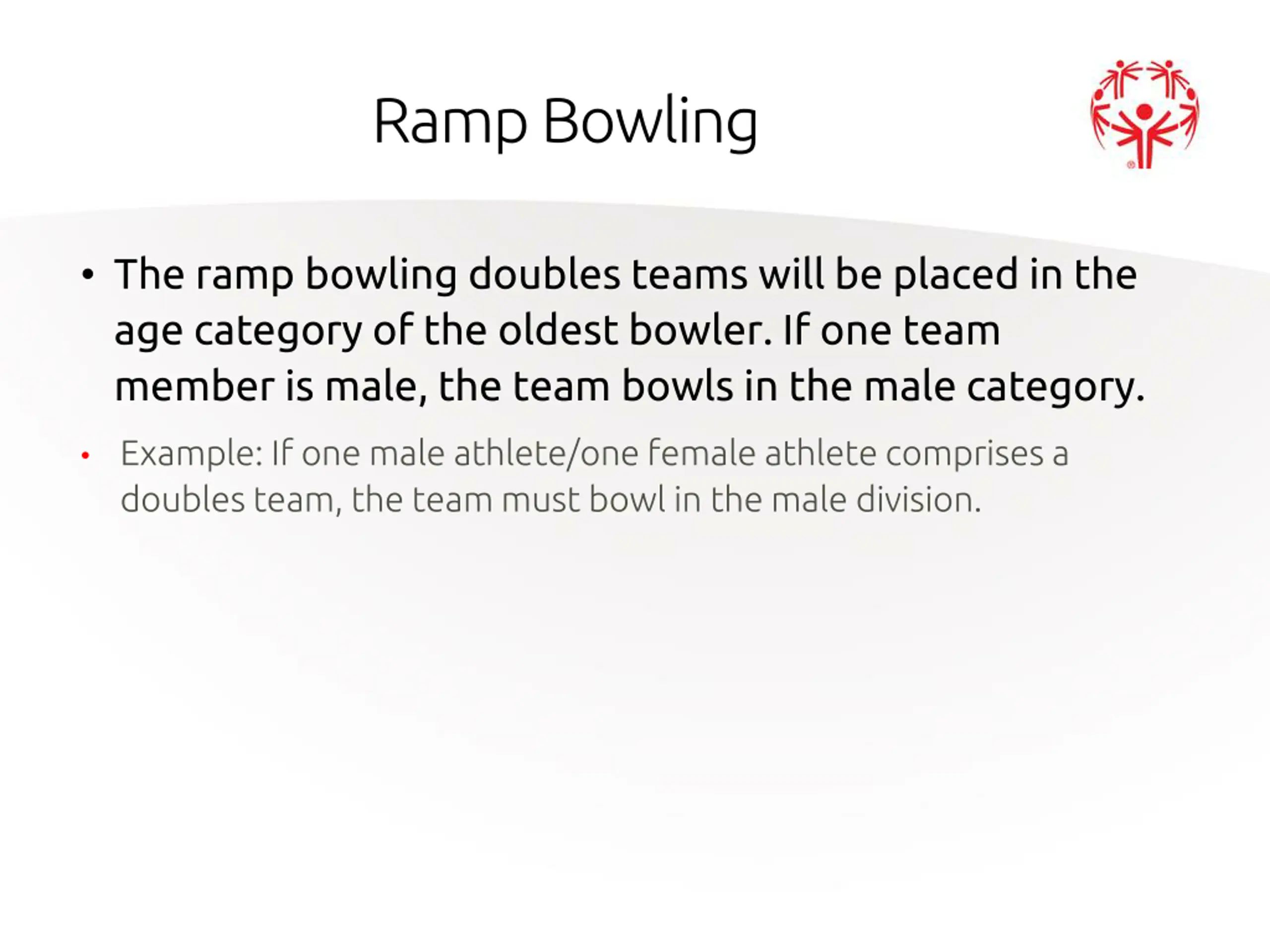 Ramp Bowling

• The ramp bowling doubles teams will be placed in the age category of the oldest bowler. If one team member is male, the team bowls in the male category.

• Example: If one male athlete/one female athlete comprises a doubles team, the team must bowl in the male division.